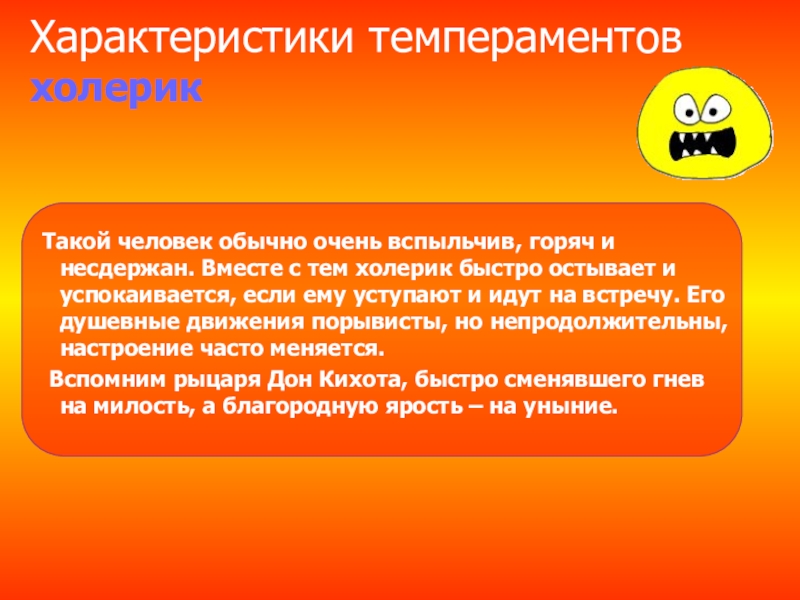 Характеристики темпераментов холерик

Такой человек обычно очень вспыльчив, горяч и несдержан. Вместе с тем холерик быстро остывает и успокаивается, если ему уступают и идут на встречу. Его душевные движения порывисты, но непродолжительны, настроение часто меняется.

Вспомним рыцаря Дон Кихота, быстро сменявшего гнев на милость, а благородную ярость – на уныние.